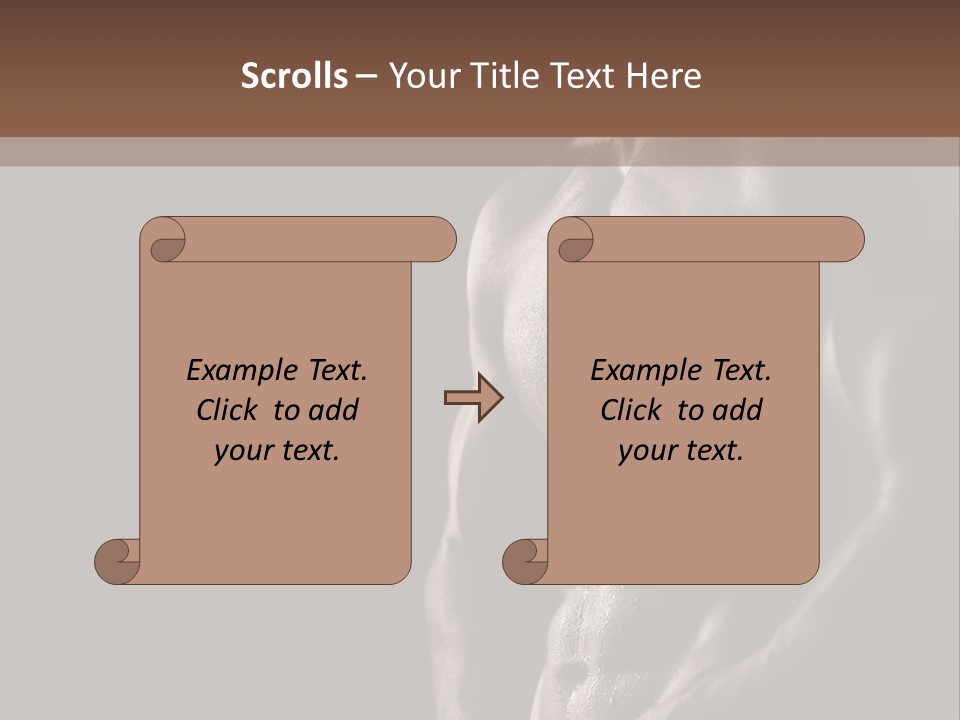 Scrolls – Your Title Text Here

Example Text. Click to add your text.

Example Text. Click to add your text.